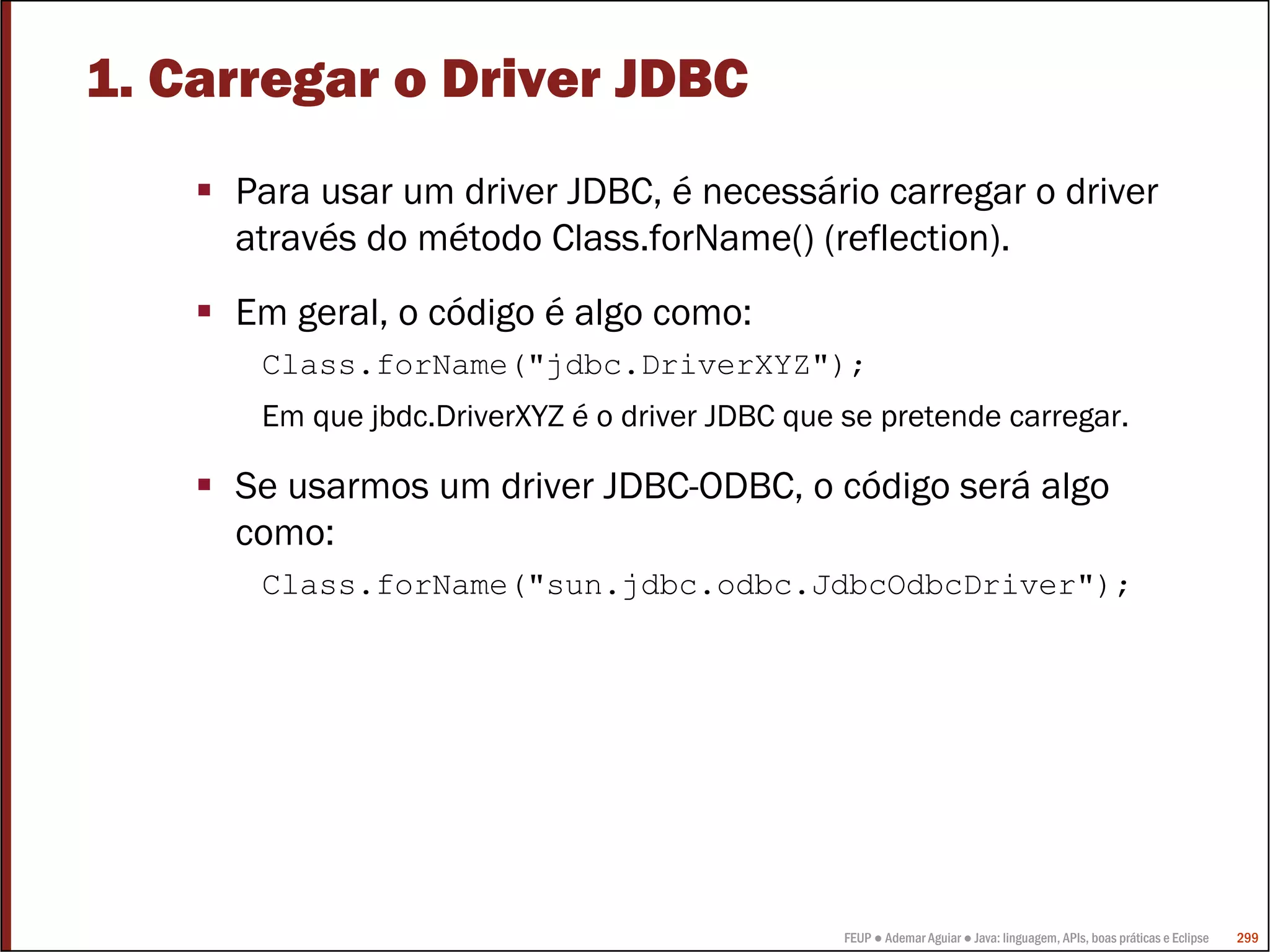 1. Carregar o Driver JDBC

▪ Para usar um driver JDBC, é necessário carregar o driver através do método Class.forName() (reflection).

▪ Em geral, o código é algo como:

Class.forName("jdbc.DriverXYZ");

Em que jbdc.DriverXYZ é o driver JDBC que se pretende carregar.

▪ Se usarmos um driver JDBC-ODBC, o código será algo como:

Class.forName("sun.jdbc.odbc.JdbcOdbcDriver");

FEUP ● Ademar Aguiar ● Java: linguagem, APIs, boas práticas e Eclipse 299